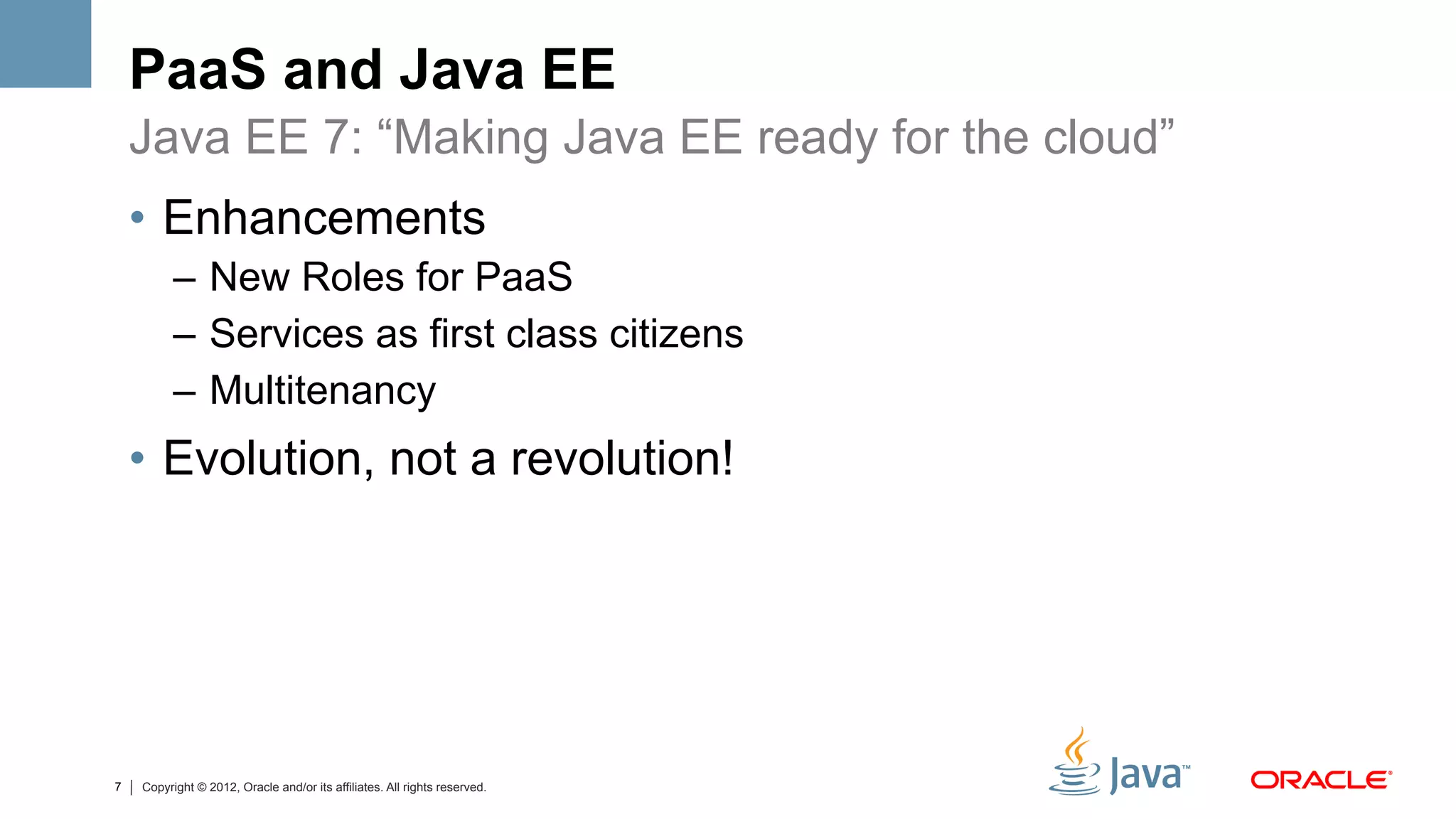 PaaS and Java EE

Java EE 7: “Making Java EE ready for the cloud”

• Enhancements
– New Roles for PaaS
– Services as first class citizens
– Multitenancy
• Evolution, not a revolution!

7 | Copyright © 2012, Oracle and/or its affiliates. All rights reserved.

Java™

ORACLE®